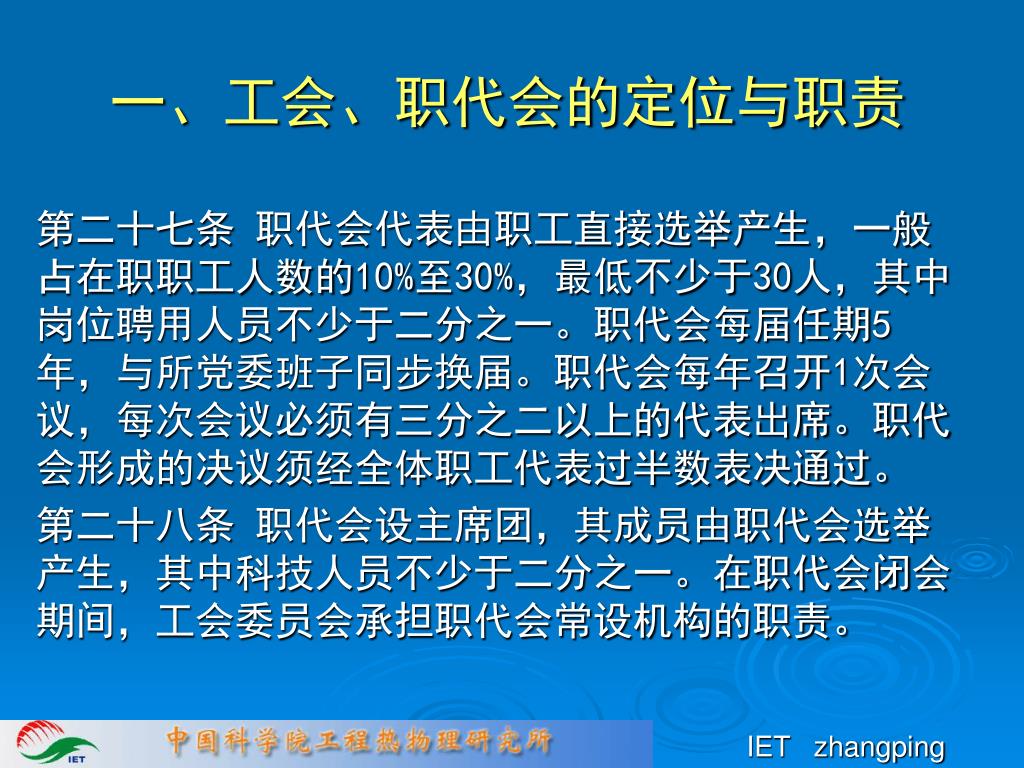 一、工会、职代会的定位与职责

第二十七条 职代会代表由职工直接选举产生，一般占在职职工人数的10%至30%，最低不少于30人，其中岗位聘用人员不少于二分之一。职代会每届任期5年，与所党委班子同步换届。职代会每年召开1次会议，每次会议必须有三分之二以上的代表出席。职代会形成的决议须经全体职工代表过半数表决通过。

第二十八条 职代会设主席团，其成员由职代会选举产生，其中科技人员不少于二分之一。在职代会闭会期间，工会委员会承担职代会常设机构的职责。

IET

中国科学院工程热物理研究所

IET zhangping